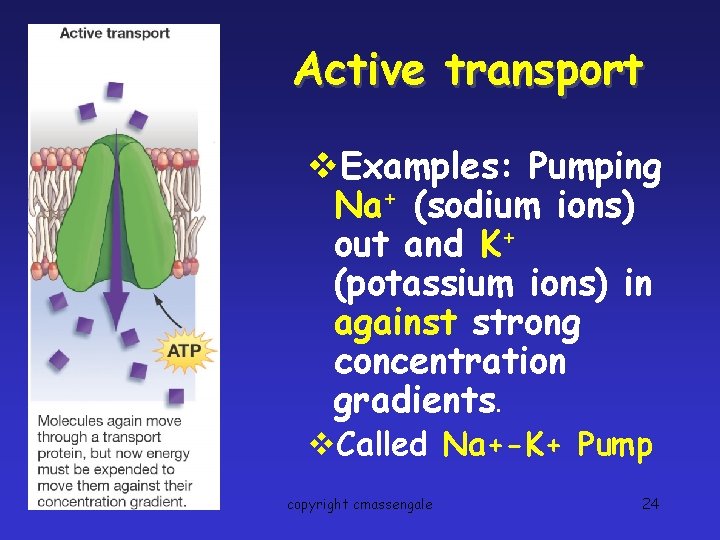 Active transport

ATP

Molecules again move through a transport protein, but now energy must be expended to move them against their concentration gradient.

Active transport

❖Examples: Pumping $Na^+$ (sodium ions) out and $K^+$ (potassium ions) in against strong concentration gradients.

❖Called Na+-K+ Pump

copyright cmassengale

24